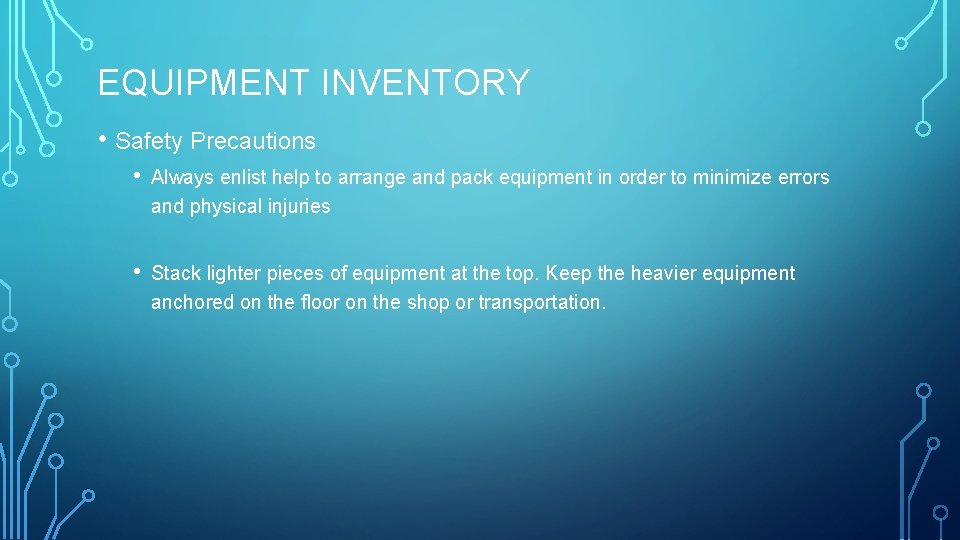 EQUIPMENT INVENTORY

• Safety Precautions

• Always enlist help to arrange and pack equipment in order to minimize errors and physical injuries

• Stack lighter pieces of equipment at the top. Keep the heavier equipment anchored on the floor on the shop or transportation.